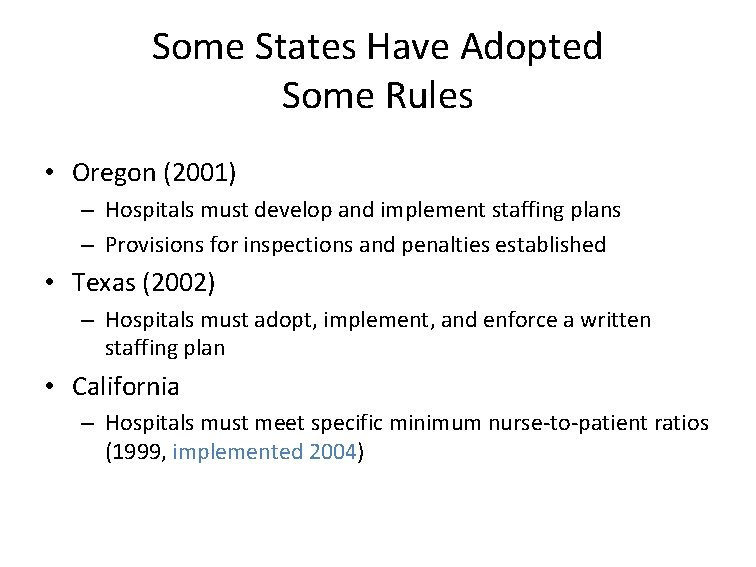 Some States Have Adopted Some Rules

• Oregon (2001)
– Hospitals must develop and implement staffing plans
– Provisions for inspections and penalties established

• Texas (2002)
– Hospitals must adopt, implement, and enforce a written staffing plan

• California
– Hospitals must meet specific minimum nurse-to-patient ratios (1999, implemented 2004)